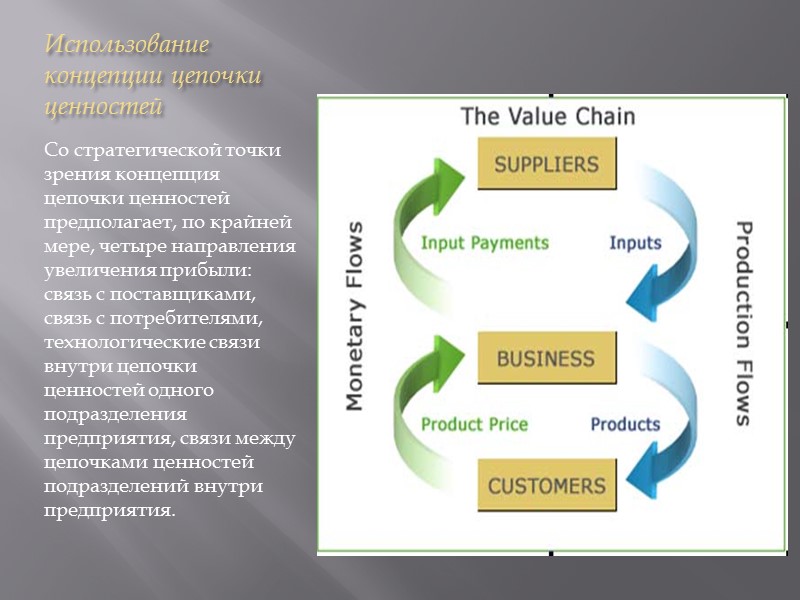 Использование концепции цепочки ценностей

Со стратегической точки зрения концепция цепочки ценностей предполагает, по крайней мере, четыре направления увеличения прибыли: связь с поставщиками, связь с потребителями, технологические связи внутри цепочки ценностей одного подразделения предприятия, связи между цепочками ценностей подразделений внутри предприятия.

The Value Chain

SUPPLIERS

Monetary Flows

Input Payments

Inputs

Production Flows

BUSINESS

Product Price

Products

CUSTOMERS